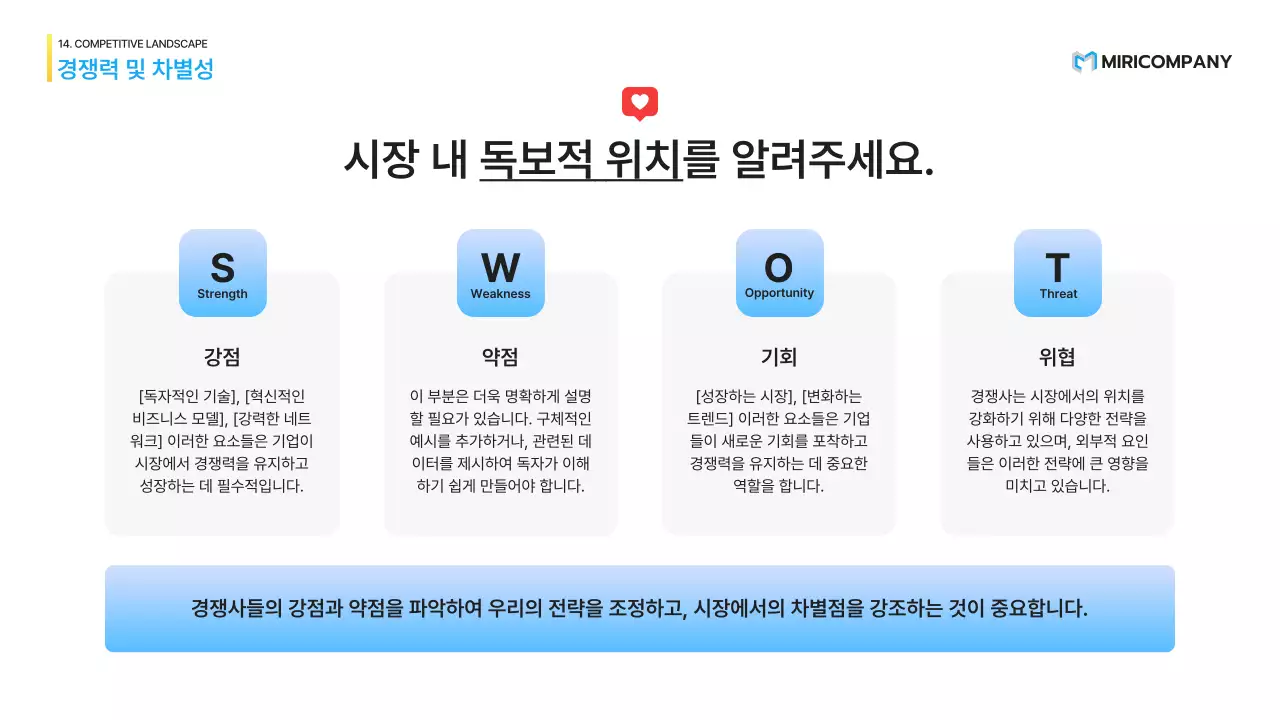 14. COMPETITIVE LANDSCAPE
경쟁력 및 차별성

MIRICOMPANY

시장 내 독보적 위치를 알려주세요.

S
Strength

강점

[독자적인 기술], [혁신적인 비즈니스 모델], [강력한 네트워크] 이러한 요소들은 기업이 시장에서 경쟁력을 유지하고 성장하는 데 필수적입니다.

W
Weakness

약점

이 부분은 더욱 명확하게 설명할 필요가 있습니다. 구체적인 예시를 추가하거나, 관련된 데이터를 제시하여 독자가 이해하기 쉽게 만들어야 합니다.

O
Opportunity

기회

[성장하는 시장], [변화하는 트렌드] 이러한 요소들은 기업들이 새로운 기회를 포착하고 경쟁력을 유지하는 데 중요한 역할을 합니다.

T
Threat

위협

경쟁사는 시장에서의 위치를 강화하기 위해 다양한 전략을 사용하고 있으며, 외부적 요인들은 이러한 전략에 큰 영향을 미치고 있습니다.

경쟁사들의 강점과 약점을 파악하여 우리의 전략을 조정하고, 시장에서의 차별점을 강조하는 것이 중요합니다.